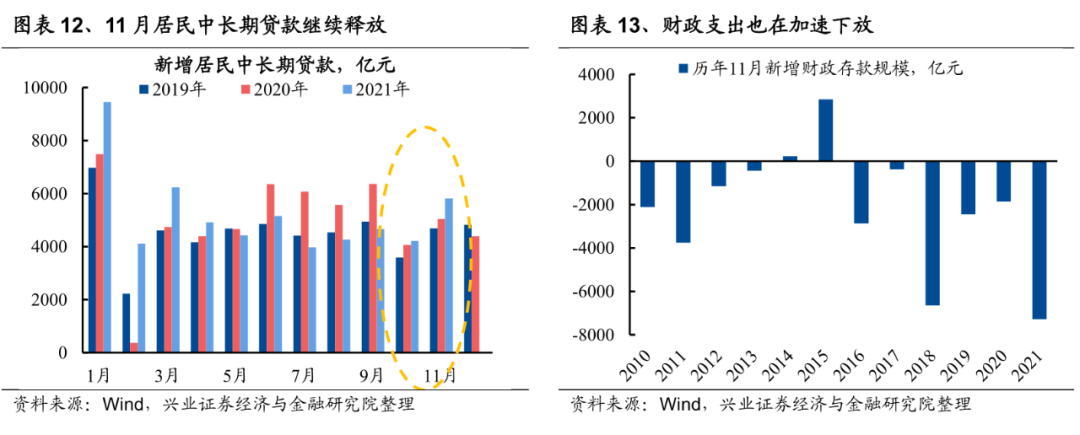 图表 12、11 月居民中长期贷款继续释放

新增居民中长期贷款，亿元

2019年 2020年 2021年

10000
8000
6000
4000
2000
0

1月 3月 5月 7月 9月 11月

资料来源：Wind，兴业证券经济与金融研究院整理

图表 13、财政支出也在加速下放

历年11月新增财政存款规模，亿元

4000
2000
0
-2000
-4000
-6000
-8000

2010 2011 2012 2013 2014 2015 2016 2017 2018 2019 2020 2021

资料来源：Wind，兴业证券经济与金融研究院整理